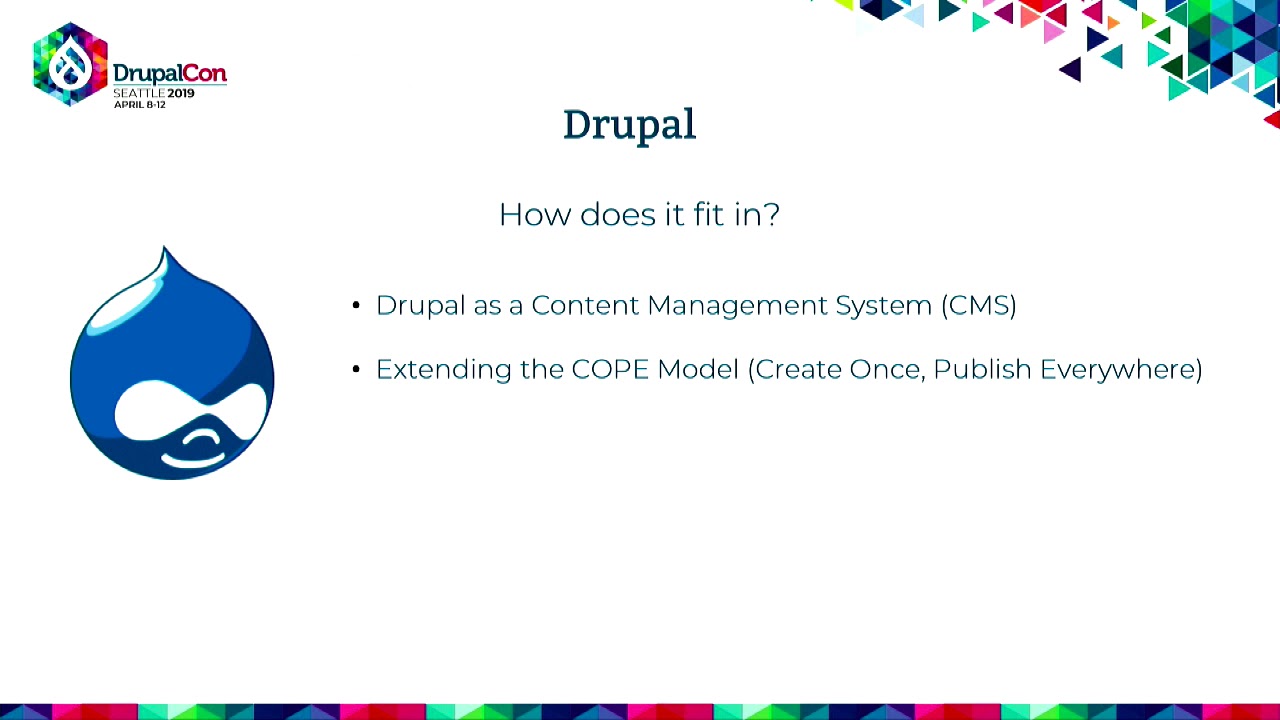 DrupalCon
SEATTLE 2019
APRIL 8-12

Drupal

How does it fit in?

• Drupal as a Content Management System (CMS)

• Extending the COPE Model (Create Once, Publish Everywhere)